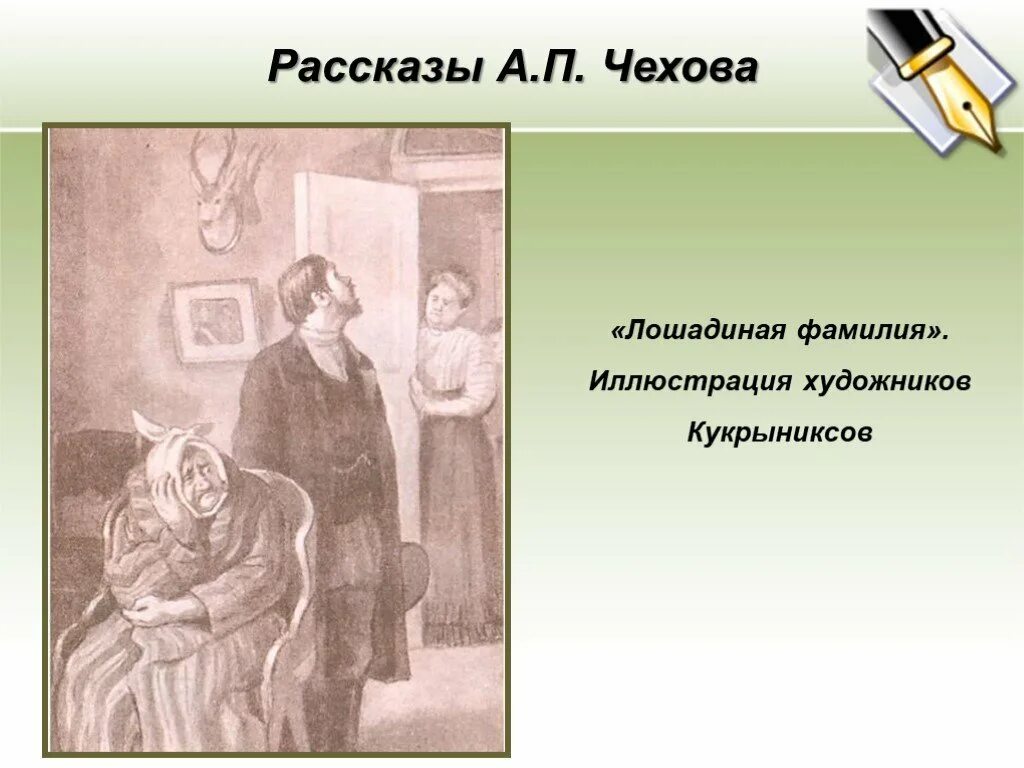 Рассказы А.П. Чехова

«Лошадиная фамилия».
Иллюстрация художников
Кукрыниксов